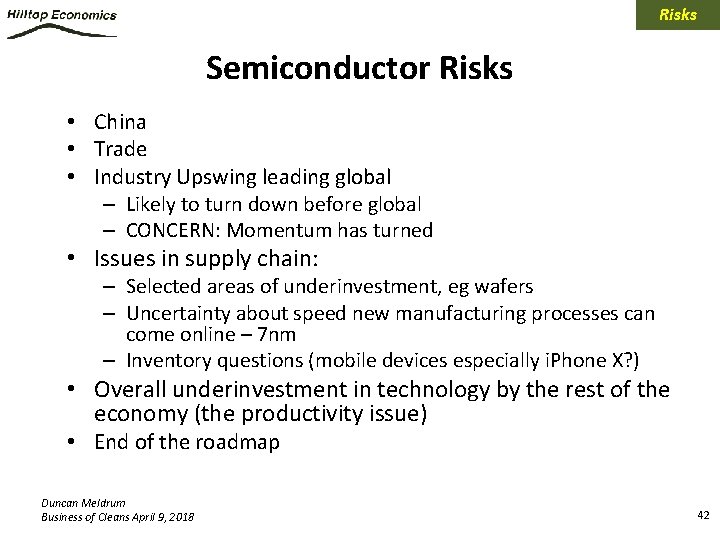 Hilltop Economics

Risks

Semiconductor Risks

• China
• Trade
• Industry Upswing leading global
  – Likely to turn down before global
  – CONCERN: Momentum has turned
• Issues in supply chain:
  – Selected areas of underinvestment, eg wafers
  – Uncertainty about speed new manufacturing processes can come online – 7nm
  – Inventory questions (mobile devices especially iPhone X?)
• Overall underinvestment in technology by the rest of the economy (the productivity issue)
• End of the roadmap

Duncan Meldrum
Business of Cleans April 9, 2018

42